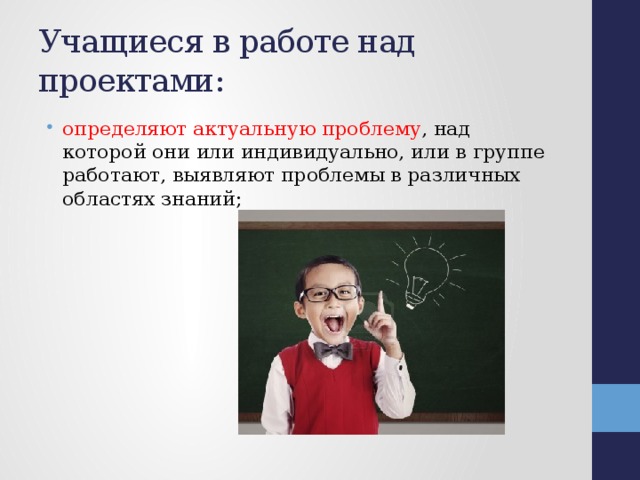 Учащиеся в работе над проектами:

• определяют актуальную проблему, над которой они или индивидуально, или в группе работают, выявляют проблемы в различных областях знаний;